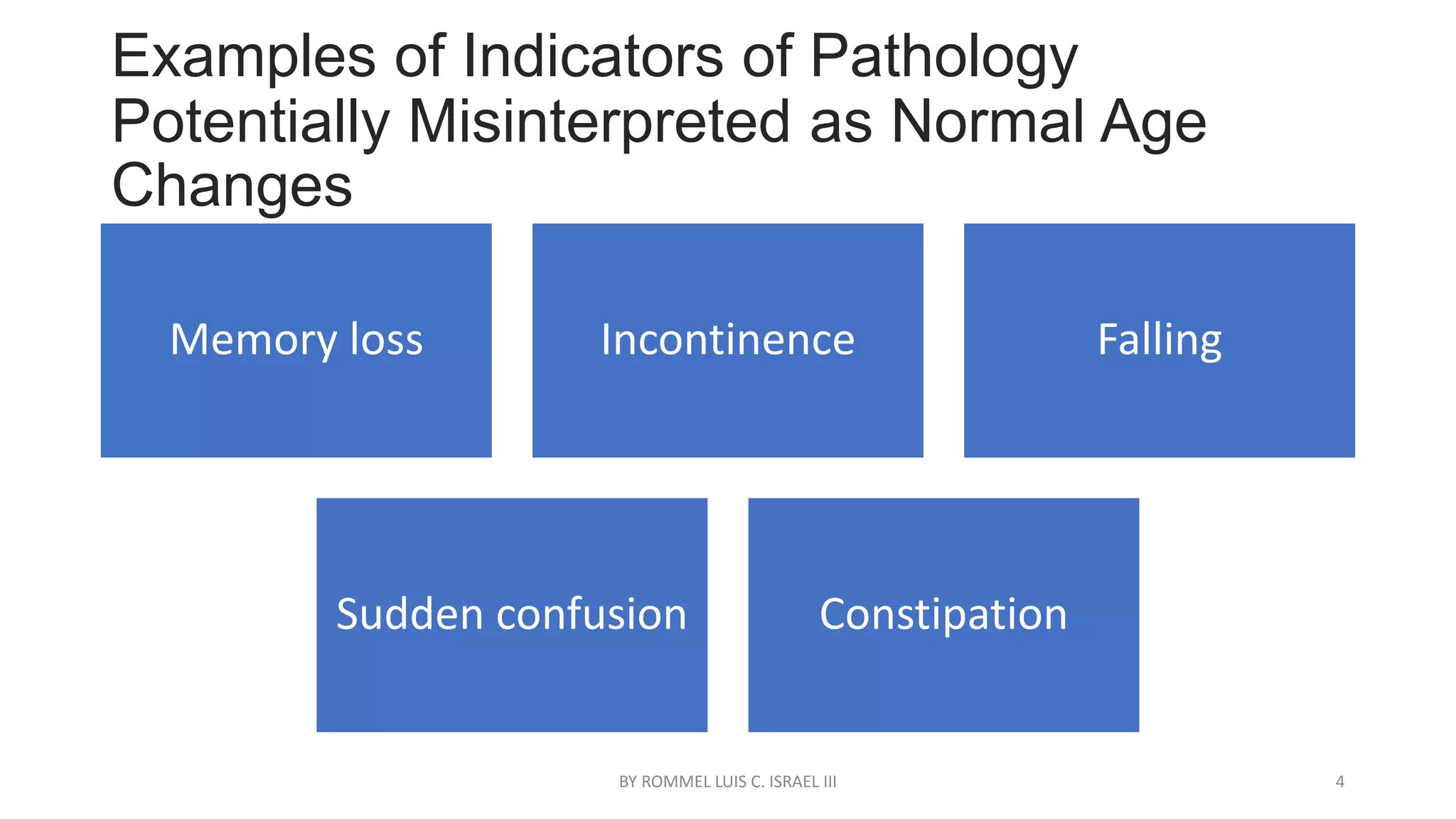 Examples of Indicators of Pathology Potentially Misinterpreted as Normal Age Changes

Memory loss

Incontinence

Falling

Sudden confusion

Constipation

BY ROMMEL LUIS C. ISRAEL III

4